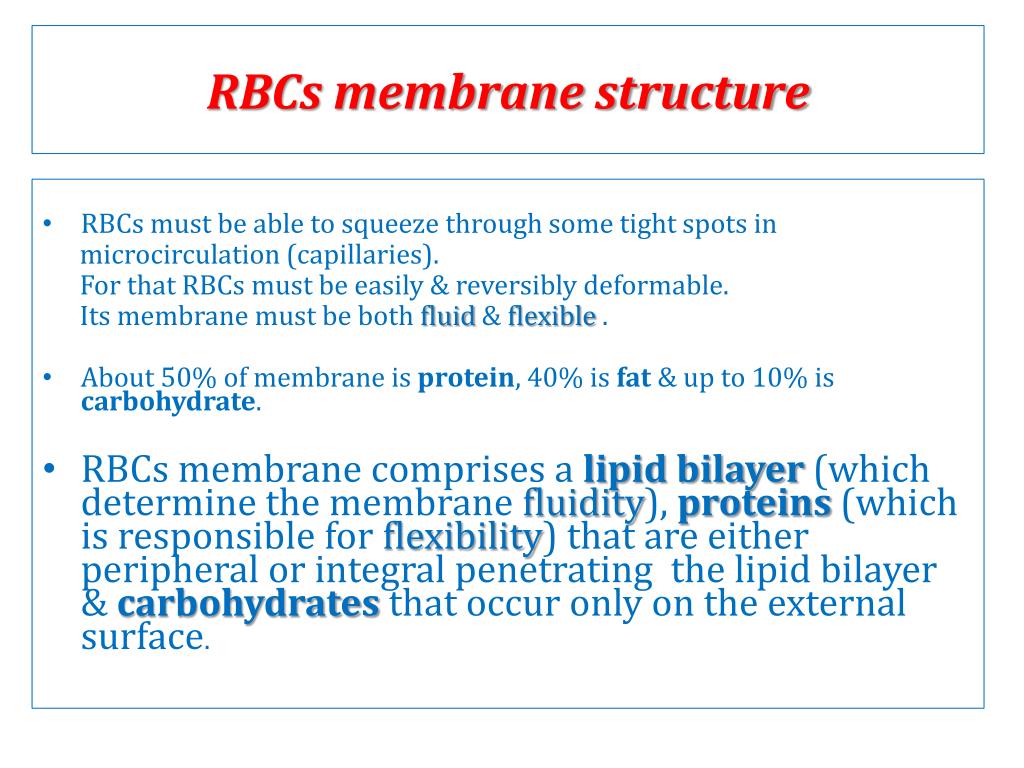 RBCs membrane structure

• RBCs must be able to squeeze through some tight spots in microcirculation (capillaries).
For that RBCs must be easily & reversibly deformable.
Its membrane must be both fluid & flexible .

• About 50% of membrane is protein, 40% is fat & up to 10% is carbohydrate.

• RBCs membrane comprises a lipid bilayer (which determine the membrane fluidity), proteins (which is responsible for flexibility) that are either peripheral or integral penetrating the lipid bilayer & carbohydrates that occur only on the external surface.